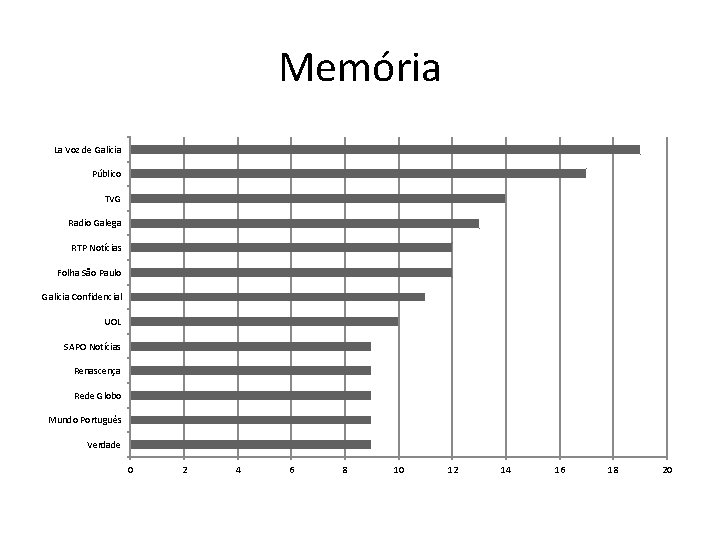 Memória

La Voz de Galicia
Público
TvG
Radio Galega
RTP Notícias
Folha São Paulo
Galicia Confidencial
UOL
SAPO Notícias
Renascença
Rede Globo
Mundo Português
Verdade

0 2 4 6 8 10 12 14 16 18 20